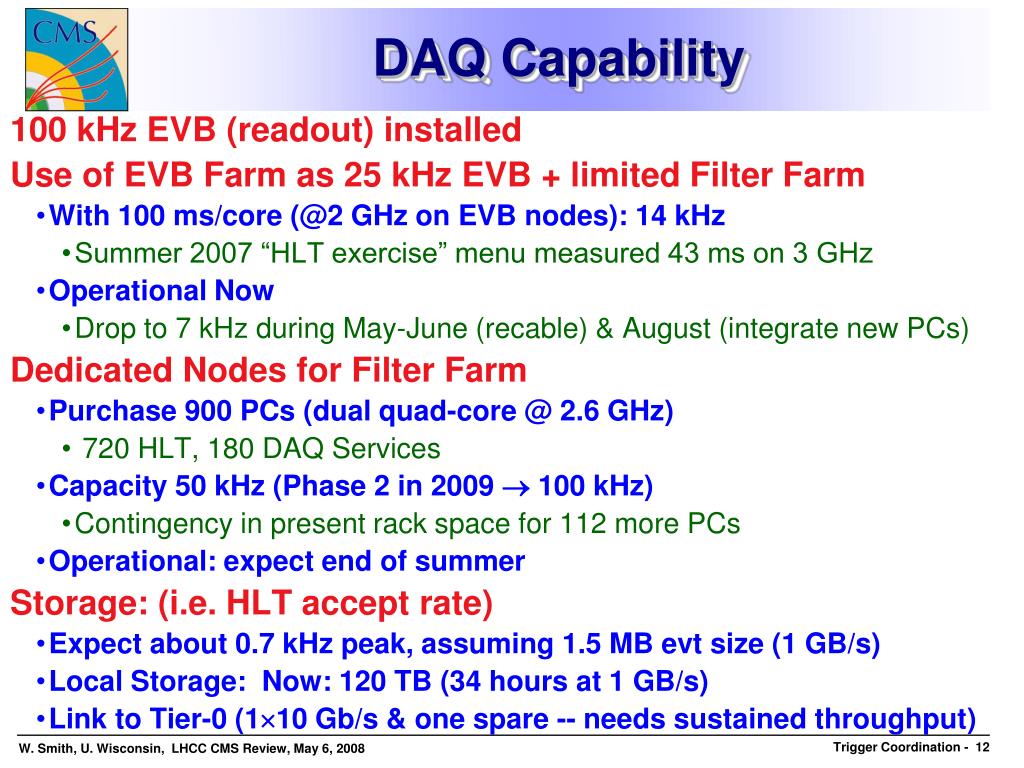 CMS

DAQ Capability

100 kHz EVB (readout) installed

Use of EVB Farm as 25 kHz EVB + limited Filter Farm

• With 100 ms/core (@2 GHz on EVB nodes): 14 kHz

• Summer 2007 “HLT exercise” menu measured 43 ms on 3 GHz

• Operational Now

• Drop to 7 kHz during May-June (recable) & August (integrate new PCs)

Dedicated Nodes for Filter Farm

• Purchase 900 PCs (dual quad-core @ 2.6 GHz)

• 720 HLT, 180 DAQ Services

• Capacity 50 kHz (Phase 2 in 2009 $\rightarrow$ 100 kHz)

• Contingency in present rack space for 112 more PCs

• Operational: expect end of summer

Storage: (i.e. HLT accept rate)

• Expect about 0.7 kHz peak, assuming 1.5 MB evt size (1 GB/s)

• Local Storage: Now: 120 TB (34 hours at 1 GB/s)

• Link to Tier-0 (1$\times$10 Gb/s & one spare -- needs sustained throughput)

W. Smith, U. Wisconsin, LHCC CMS Review, May 6, 2008

Trigger Coordination - 12